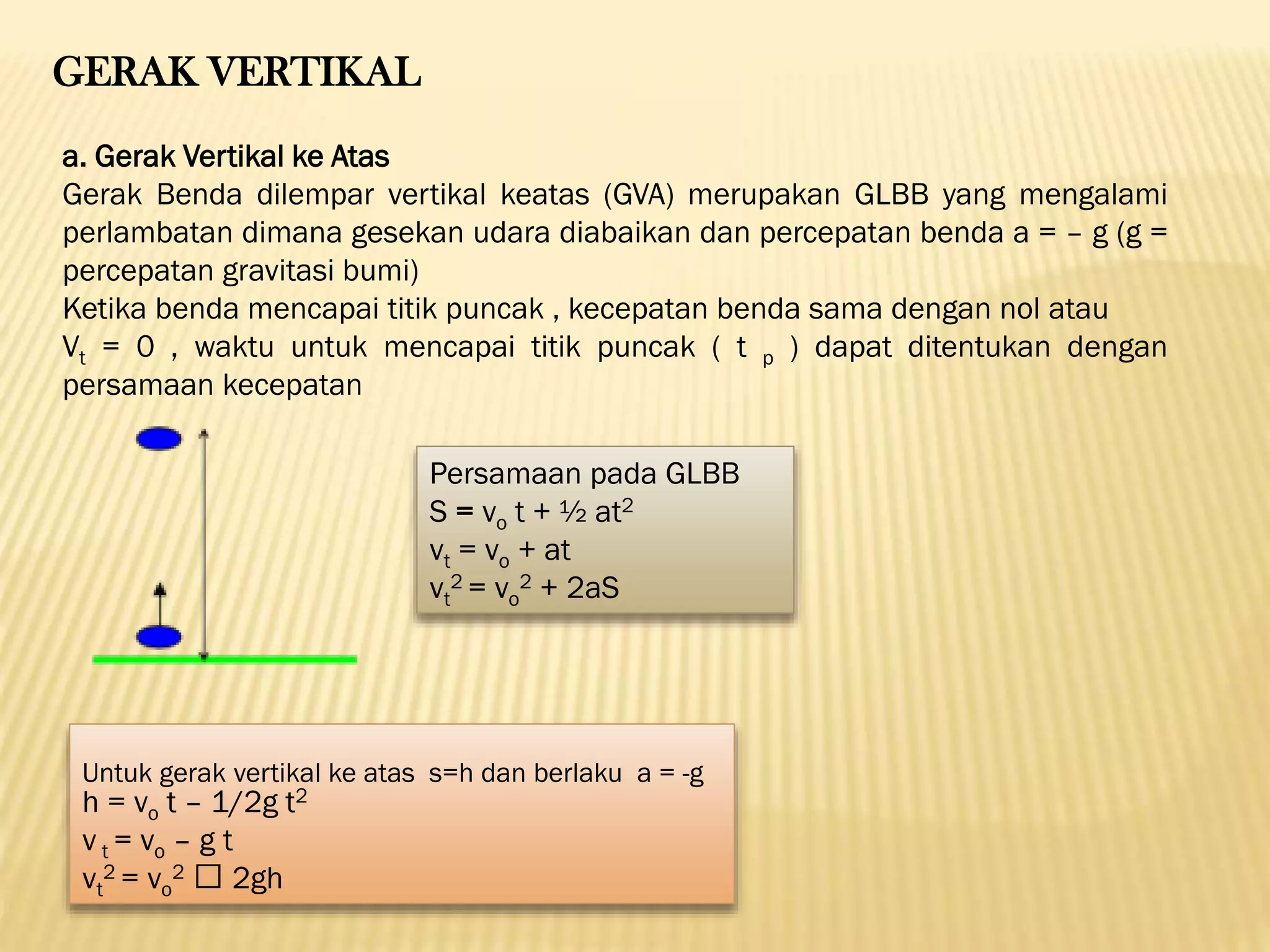 GERAK VERTIKAL

a. Gerak Vertikal ke Atas
Gerak Benda dilempar vertikal keatas (GVA) merupakan GLBB yang mengalami perlambatan dimana gesekan udara diabaikan dan percepatan benda a = – g (g = percepatan gravitasi bumi)
Ketika benda mencapai titik puncak , kecepatan benda sama dengan nol atau $V_t$ = 0 , waktu untuk mencapai titik puncak ( $t_p$ ) dapat ditentukan dengan persamaan kecepatan

Persamaan pada GLBB
$S = v_o t + ½ at^2$
$v_t = v_o + at$
$v_t^2 = v_o^2 + 2aS$

Untuk gerak vertikal ke atas s=h dan berlaku a = -g
$h = v_o t – 1/2g t^2$
$v_t = v_o – g t$
$v_t^2 = v_o^2$ □ 2gh